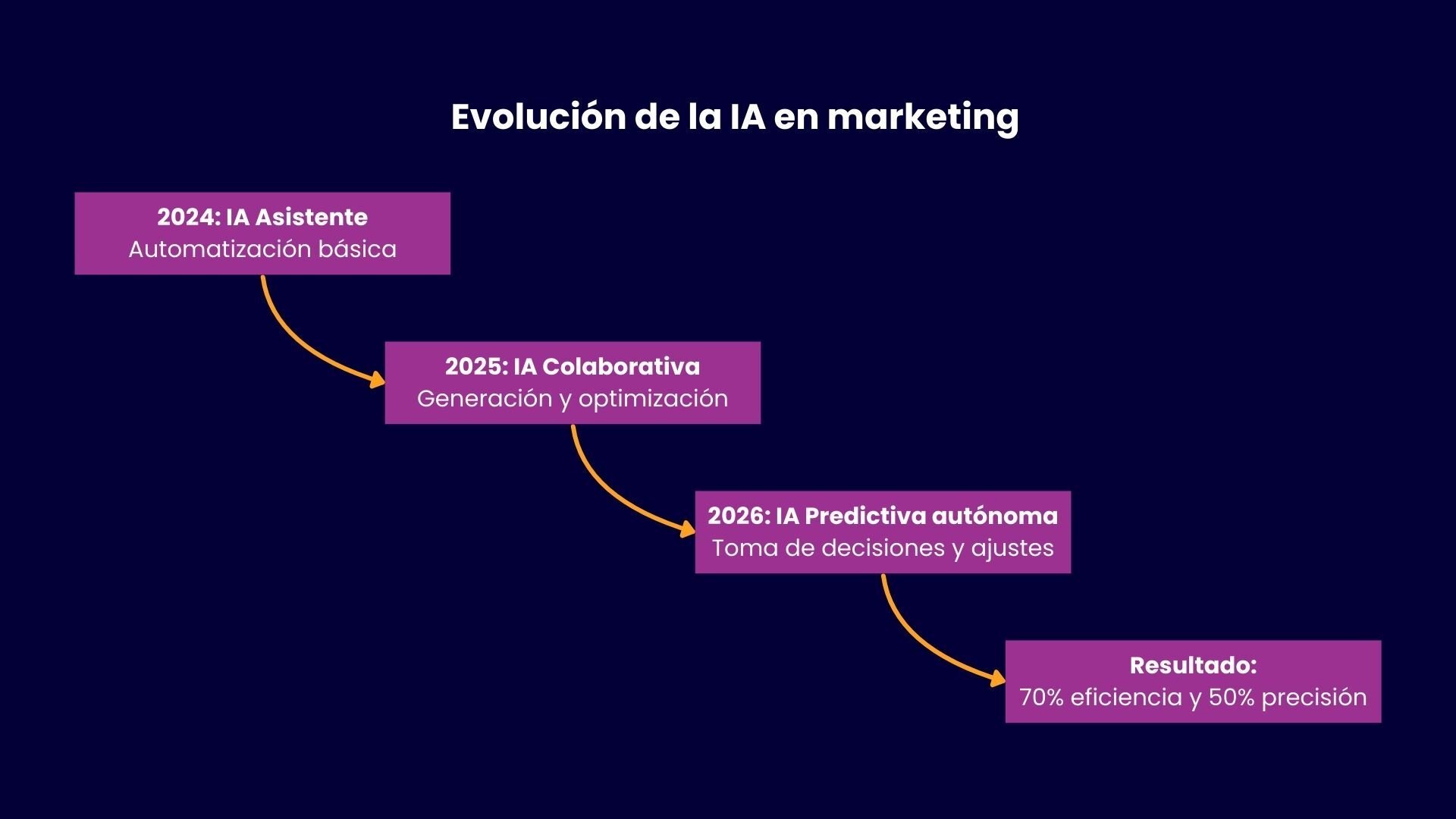 Evolución de la IA en marketing

2024: IA Asistente
Automatización básica

2025: IA Colaborativa
Generación y optimización

2026: IA Predictiva autónoma
Toma de decisiones y ajustes

Resultado:
70% eficiencia y 50% precisión